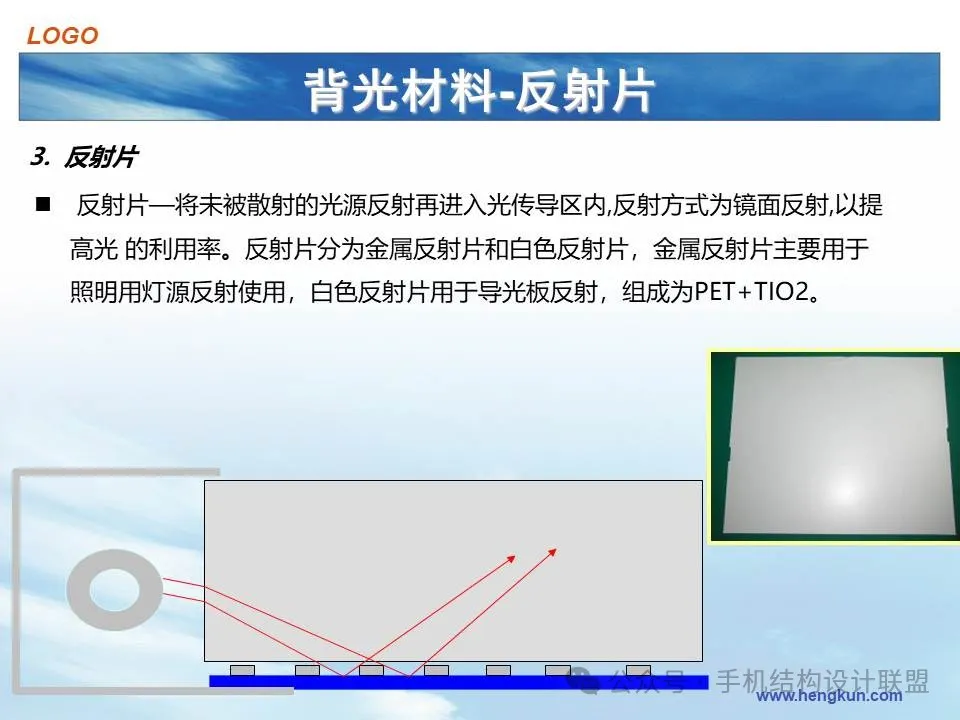 LOGO

背光材料-反射片

3. 反射片

■ 反射片—将未被散射的光源反射再进入光传导区内,反射方式为镜面反射,以提高光 的利用率。反射片分为金属反射片和白色反射片，金属反射片主要用于照明用灯源反射使用，白色反射片用于导光板反射，组成为PET+TIO2。

公众号 · 手机结构设计联盟

www.hengkun.com